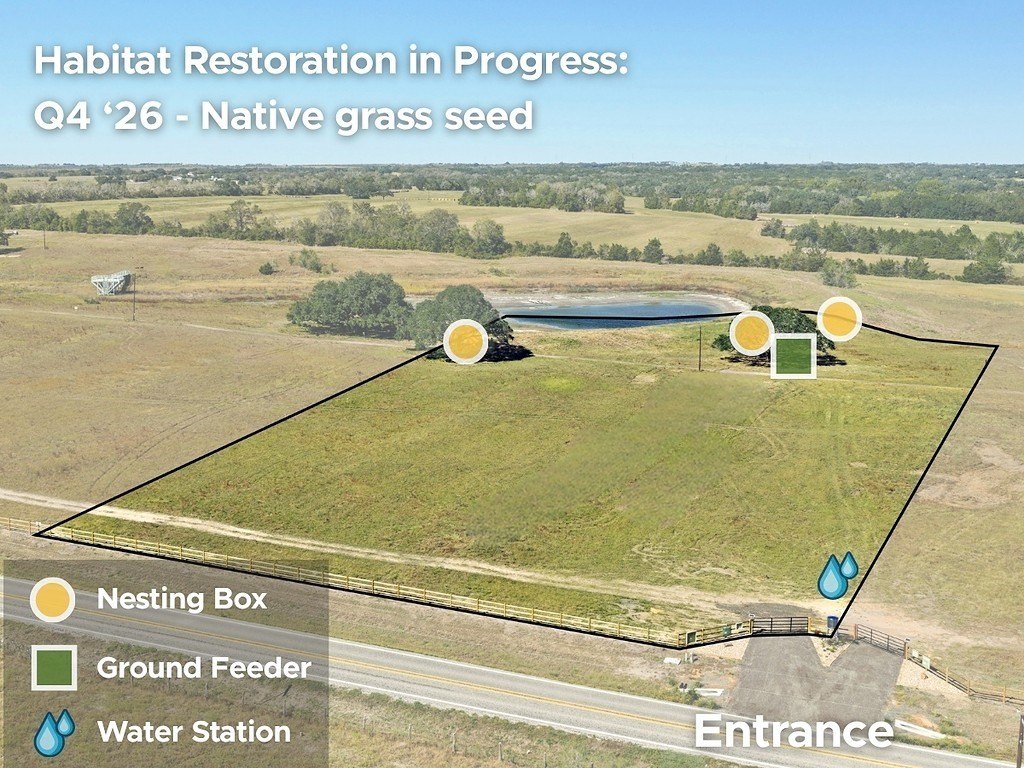 Habitat Restoration in Progress:
Q4 ‘26 - Native grass seed

Nesting Box
Ground Feeder
Water Station

Entrance